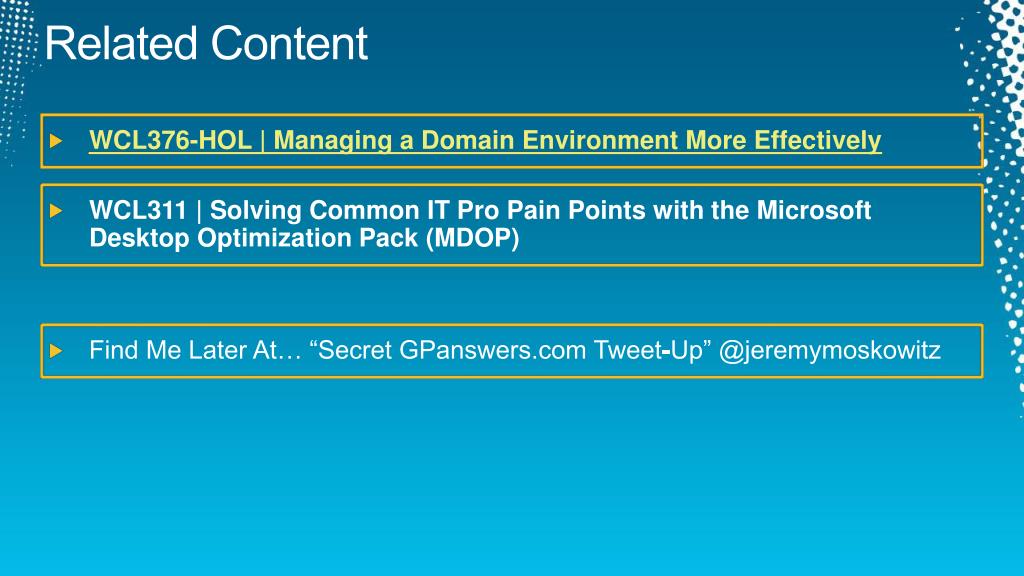 Related Content

WCL376-HOL | Managing a Domain Environment More Effectively

WCL311 | Solving Common IT Pro Pain Points with the Microsoft Desktop Optimization Pack (MDOP)

Find Me Later At… “Secret GPanswers.com Tweet-Up” @jeremymoskowitz